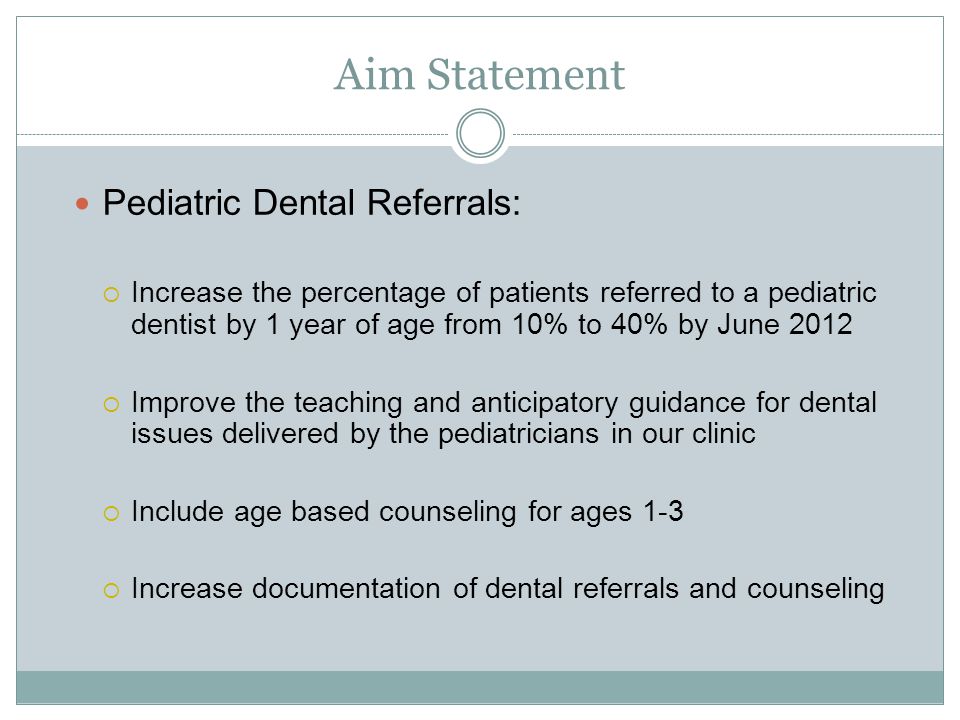 Aim Statement

Pediatric Dental Referrals:

Increase the percentage of patients referred to a pediatric dentist by 1 year of age from 10% to 40% by June 2012

Improve the teaching and anticipatory guidance for dental issues delivered by the pediatricians in our clinic

Include age based counseling for ages 1-3

Increase documentation of dental referrals and counseling